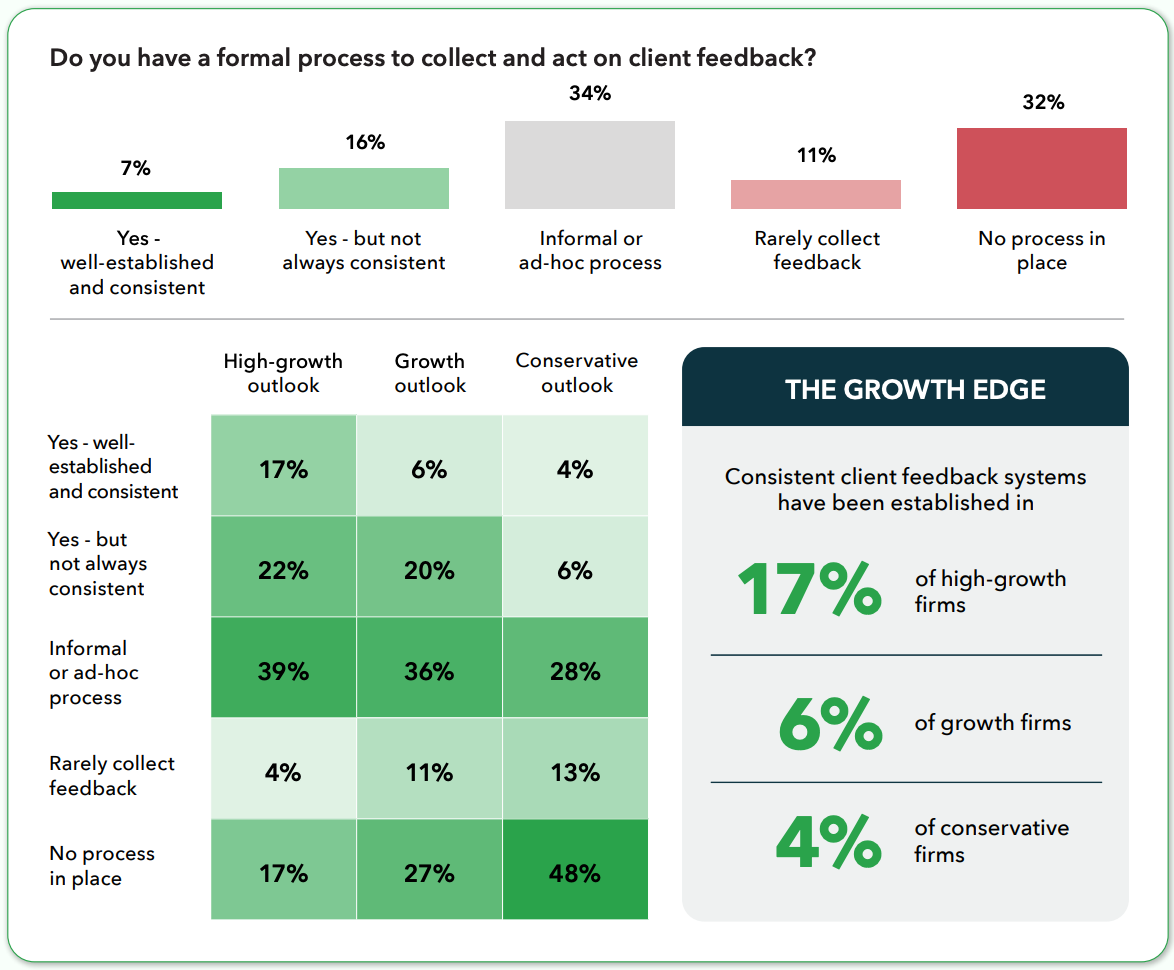 Do you have a formal process to collect and act on client feedback?

7%
Yes - well-established and consistent

16%
Yes - but not always consistent

34%
Informal or ad-hoc process

11%
Rarely collect feedback

32%
No process in place

| | High-growth outlook | Growth outlook | Conservative outlook |
|---|---|---|---|
| Yes - well-established and consistent | 17% | 6% | 4% |
| Yes - but not always consistent | 22% | 20% | 6% |
| Informal or ad-hoc process | 39% | 36% | 28% |
| Rarely collect feedback | 4% | 11% | 13% |
| No process in place | 17% | 27% | 48% |

THE GROWTH EDGE

Consistent client feedback systems have been established in

17% of high-growth firms

6% of growth firms

4% of conservative firms